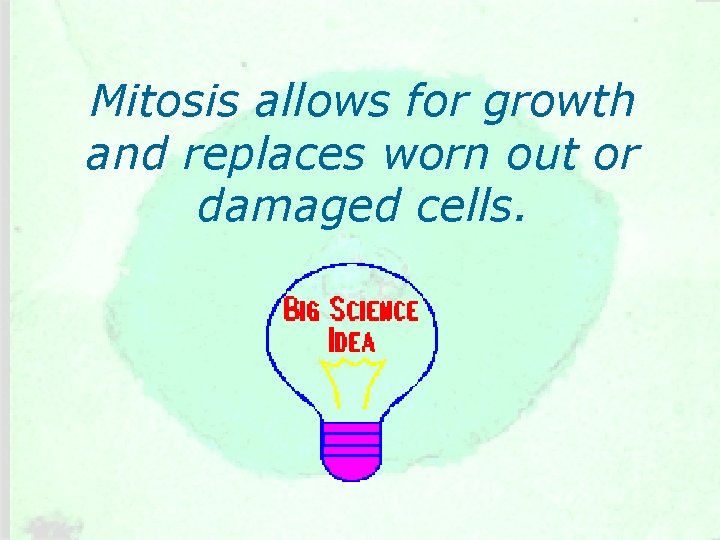 Mitosis allows for growth and replaces worn out or damaged cells.

BIG SCIENCE IDEA